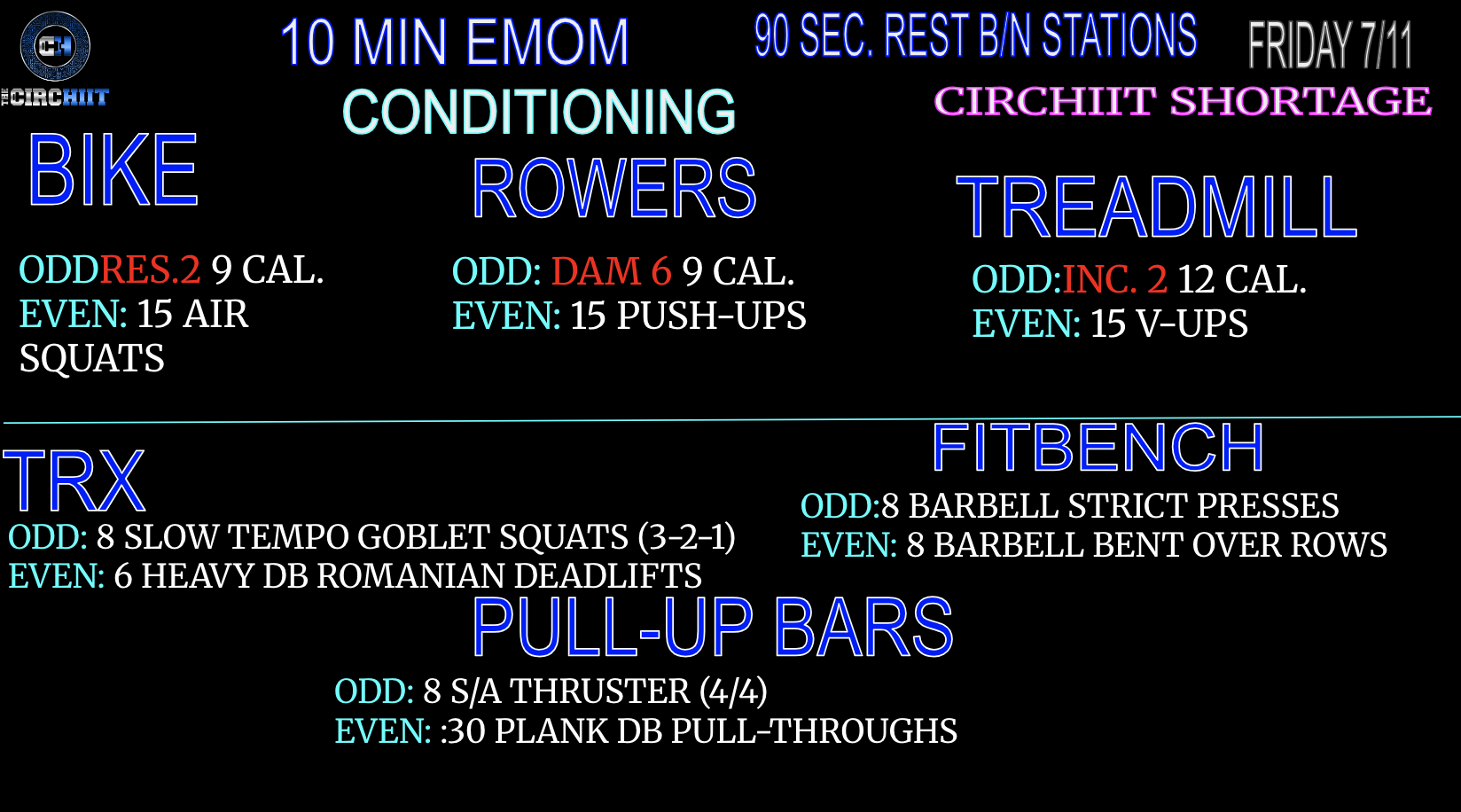 CH
THE CIRCHIIT

10 MIN EMOM

90 SEC. REST B/N STATIONS

FRIDAY 7/11

CONDITIONING

CIRCHIIT SHORTAGE

BIKE

ODDRES.2 9 CAL.
EVEN: 15 AIR SQUATS

ROWERS

ODD: DAM 6 9 CAL.
EVEN: 15 PUSH-UPS

TREADMILL

ODD:INC. 2 12 CAL.
EVEN: 15 V-UPS

TRX

ODD: 8 SLOW TEMPO GOBLET SQUATS (3-2-1)
EVEN: 6 HEAVY DB ROMANIAN DEADLIFTS

FITBENCH

ODD:8 BARBELL STRICT PRESSES
EVEN: 8 BARBELL BENT OVER ROWS

PULL-UP BARS

ODD: 8 S/A THRUSTER (4/4)
EVEN: :30 PLANK DB PULL-THROUGHS